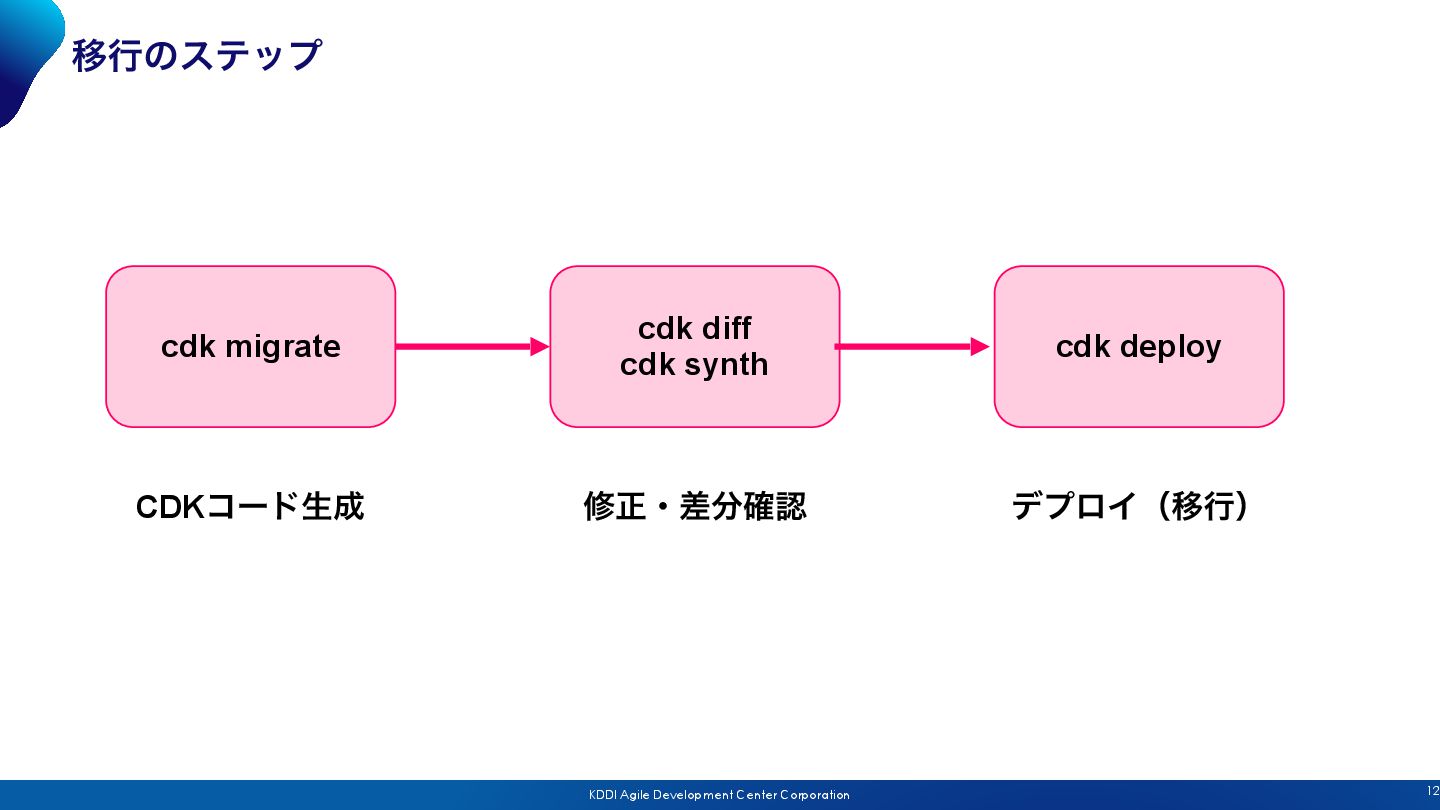 移行のステップ

cdk migrate

cdk diff
cdk synth

cdk deploy

CDKコード生成

修正・差分確認

デプロイ（移行）

KDDI Agile Development Center Corporation

12